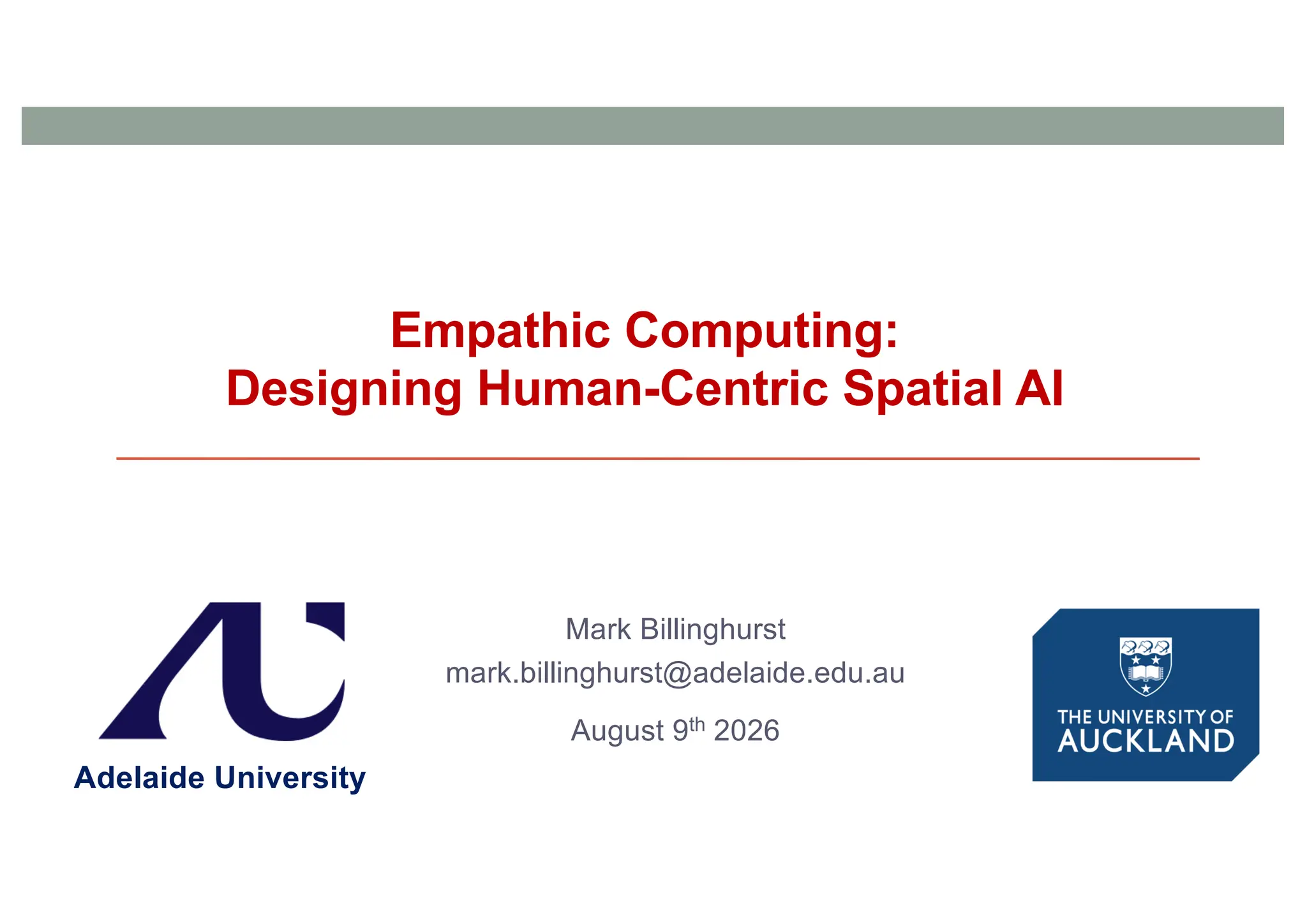 Empathic Computing:
Designing Human-Centric Spatial AI

Adelaide University

Mark Billinghurst
mark.billinghurst@adelaide.edu.au
August 9th 2026

THE UNIVERSITY OF
AUCKLAND